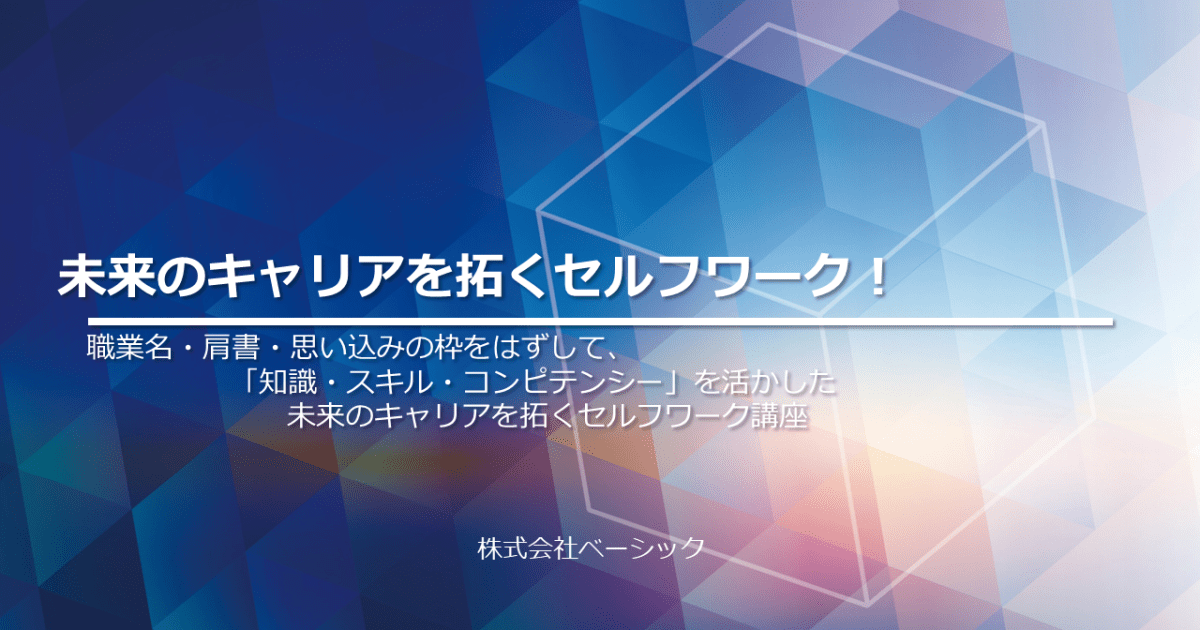 未来のキャリアを拓くセルフワーク！

職業名・肩書・思い込みの枠をはずして、
「知識・スキル・コンピテンシー」を活かした
未来のキャリアを拓くセルフワーク講座

株式会社ベーシック